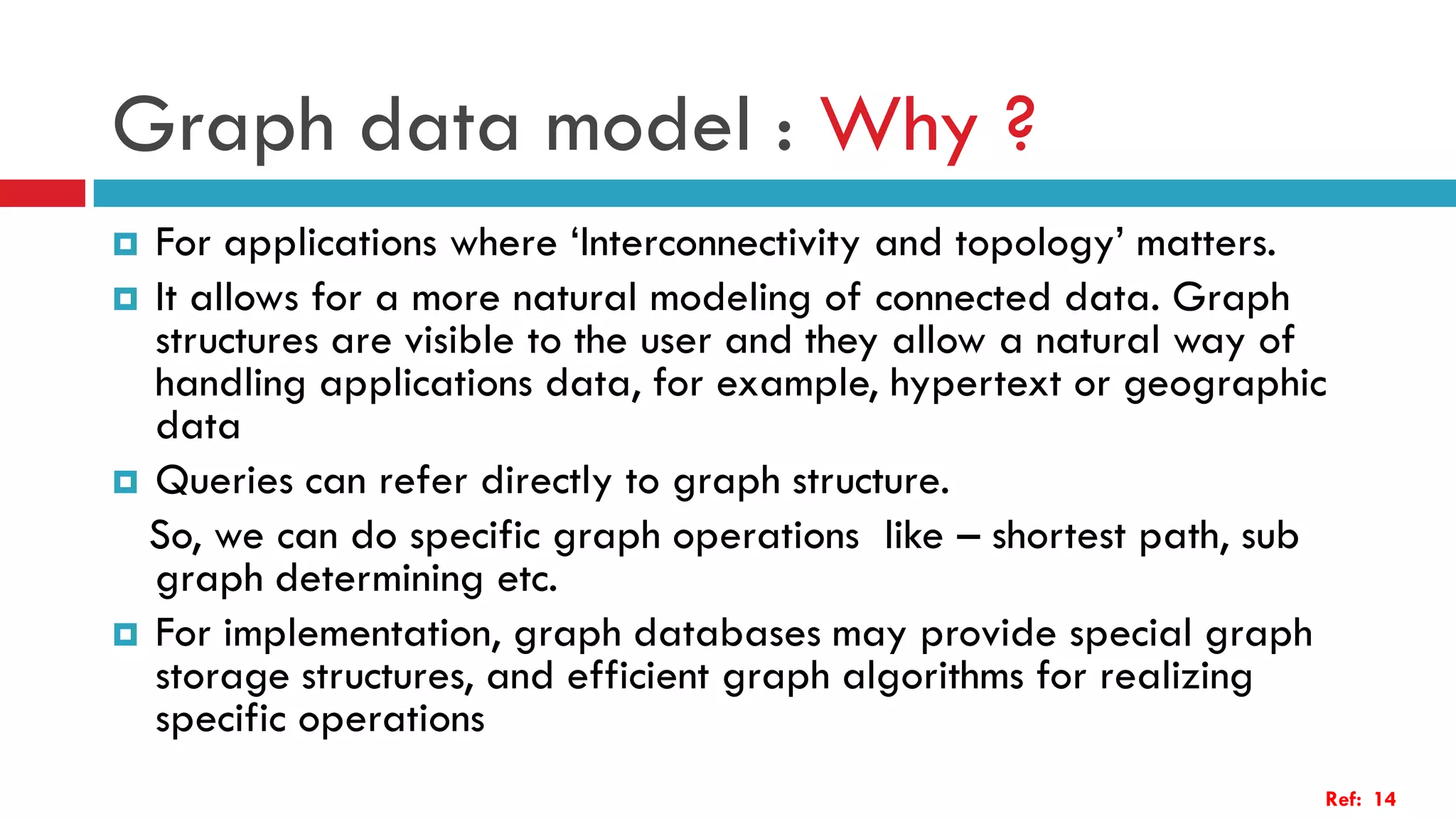 Graph data model : Why ?

For applications where ‘Interconnectivity and topology’ matters.

It allows for a more natural modeling of connected data. Graph structures are visible to the user and they allow a natural way of handling applications data, for example, hypertext or geographic data

Queries can refer directly to graph structure.

So, we can do specific graph operations like – shortest path, sub graph determining etc.

For implementation, graph databases may provide special graph storage structures, and efficient graph algorithms for realizing specific operations

Ref: 14